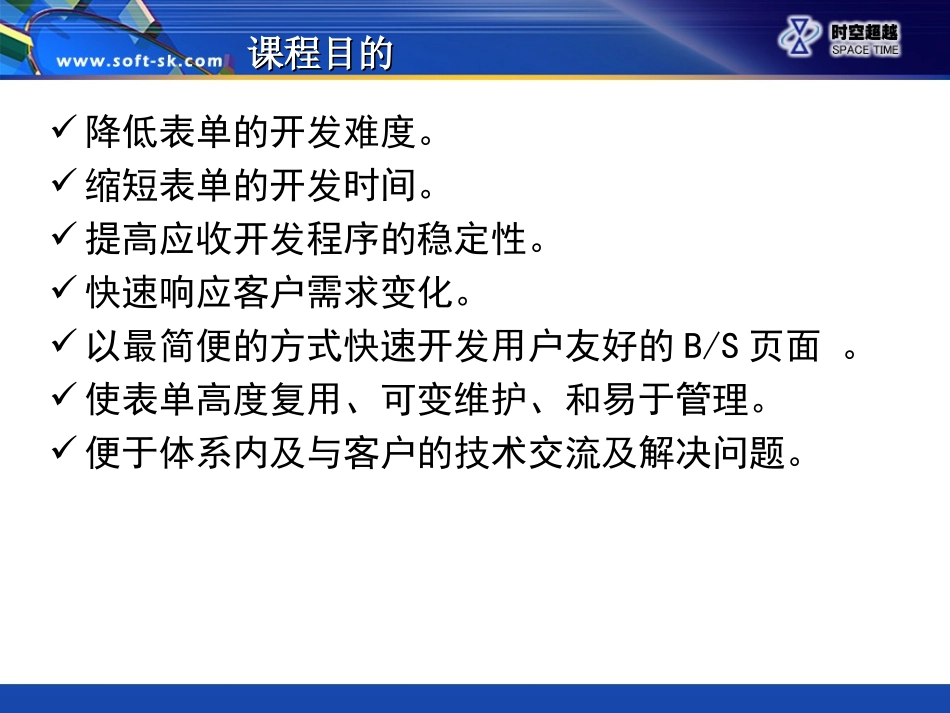 www.soft-sk.com 课程目的

时空超越
SPACE TIME

✓ 降低表单的开发难度。
✓ 缩短表单的开发时间。
✓ 提高应收开发程序的稳定性。
✓ 快速响应客户需求变化。
✓ 以最简便的方式快速开发用户友好的 B/S 页面 。
✓ 使表单高度复用、可变维护、和易于管理。
✓ 便于体系内及与客户的技术交流及解决问题。